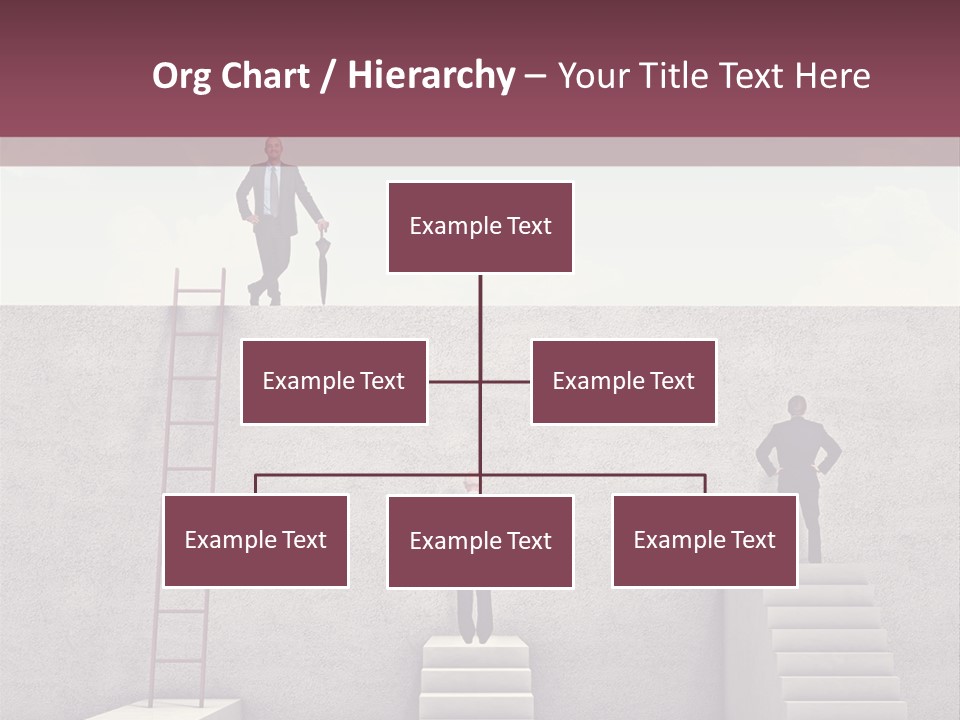 Org Chart / Hierarchy – Your Title Text Here

Example Text

Example Text

Example Text

Example Text

Example Text

Example Text